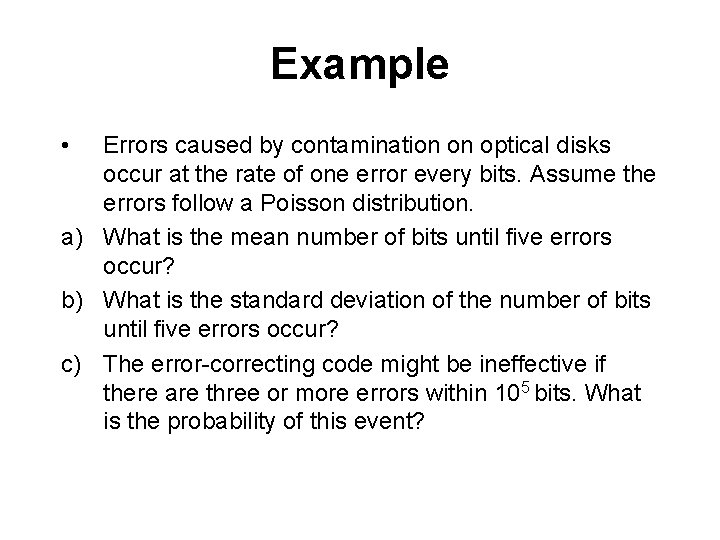 Example

• Errors caused by contamination on optical disks occur at the rate of one error every bits. Assume the errors follow a Poisson distribution.

a) What is the mean number of bits until five errors occur?

b) What is the standard deviation of the number of bits until five errors occur?

c) The error-correcting code might be ineffective if there are three or more errors within $10^5$ bits. What is the probability of this event?